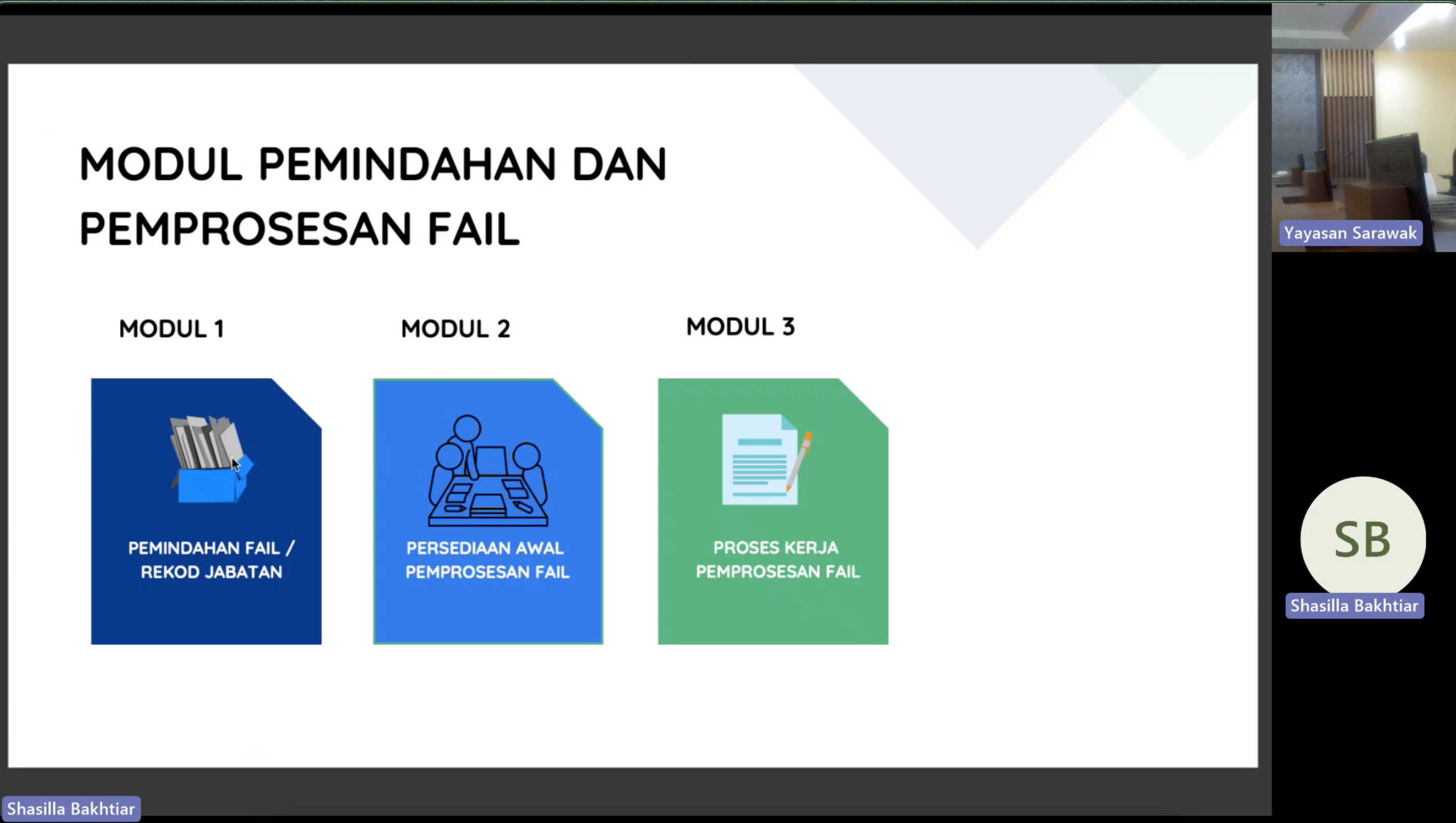 MODUL PEMINDAHAN DAN PEMPROSESAN FAIL

MODUL 1

PEMINDAHAN FAIL / REKOD JABATAN

MODUL 2

PERSEDIAAN AWAL PEMPROSESAN FAIL

MODUL 3

PROSES KERJA PEMPROSESAN FAIL

Yayasan Sarawak

SB

Shasilla Bakhtiar

Shasilla Bakhtiar